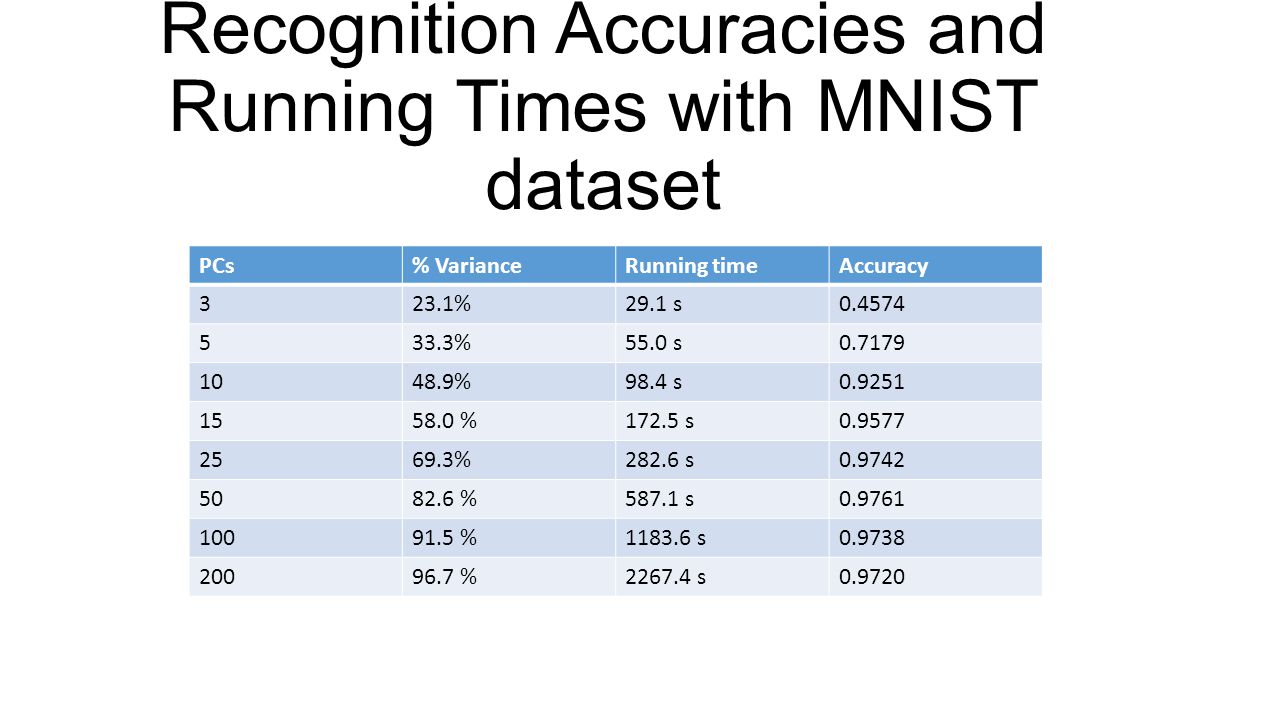 Recognition Accuracies and Running Times with MNIST dataset

| PCs | % Variance | Running time | Accuracy |
|---|---|---|---|
| 3 | 23.1% | 29.1 s | 0.4574 |
| 5 | 33.3% | 55.0 s | 0.7179 |
| 10 | 48.9% | 98.4 s | 0.9251 |
| 15 | 58.0 % | 172.5 s | 0.9577 |
| 25 | 69.3% | 282.6 s | 0.9742 |
| 50 | 82.6 % | 587.1 s | 0.9761 |
| 100 | 91.5 % | 1183.6 s | 0.9738 |
| 200 | 96.7 % | 2267.4 s | 0.9720 |